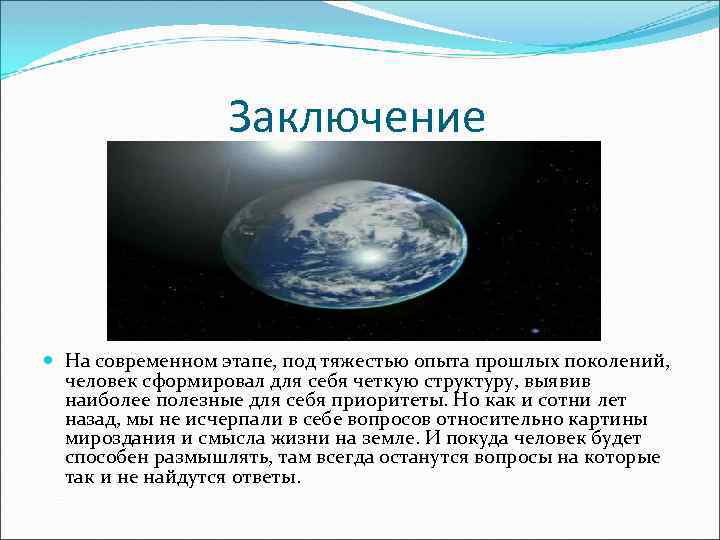 Заключение

На современном этапе, под тяжестью опыта прошлых поколений, человек сформировал для себя четкую структуру, выявив наиболее полезные для себя приоритеты. Но как и сотни лет назад, мы не исчерпали в себе вопросов относительно картины мироздания и смысла жизни на земле. И покуда человек будет способен размышлять, там всегда останутся вопросы на которые так и не найдутся ответы.